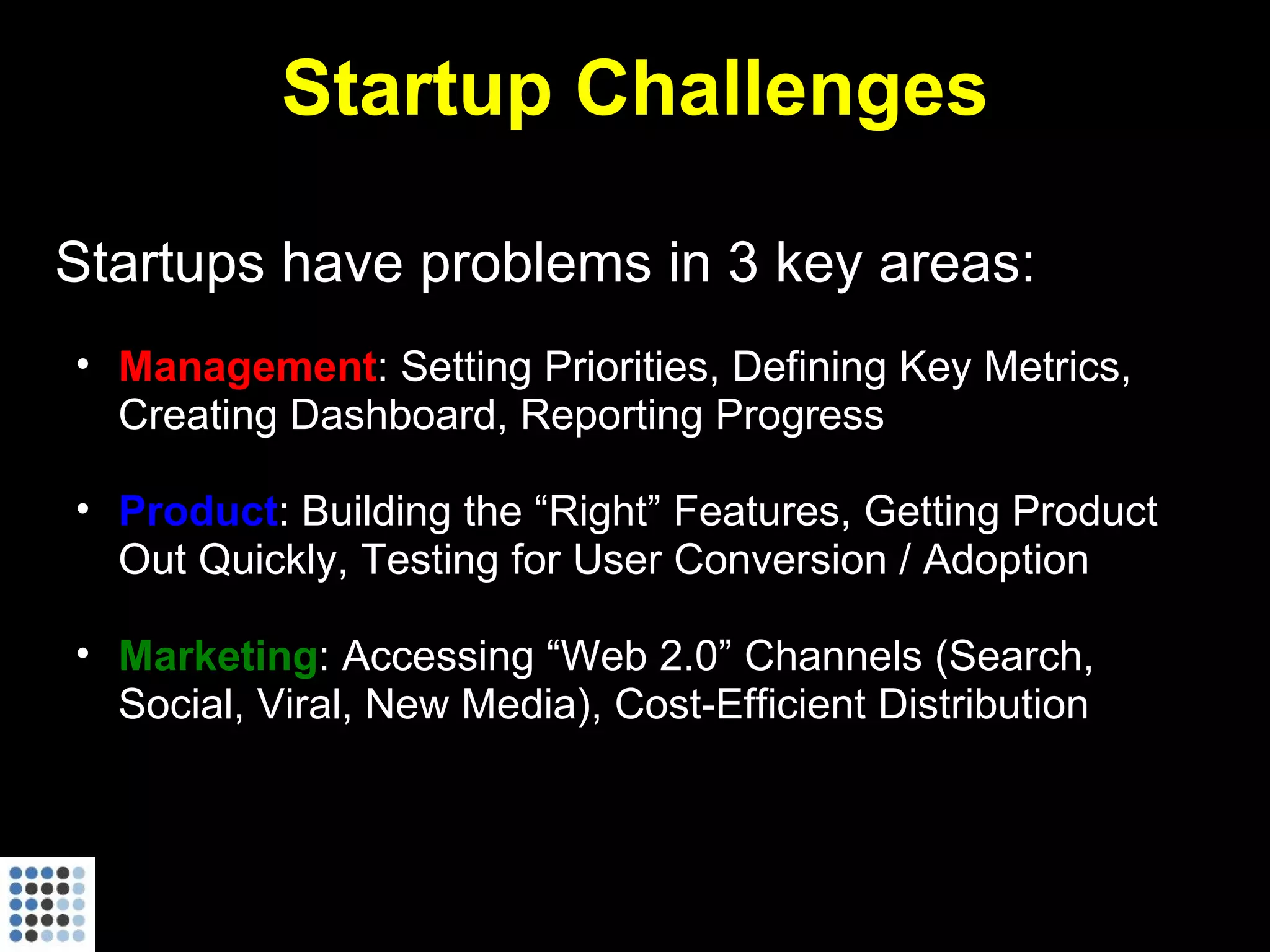 Startup Challenges

Startups have problems in 3 key areas:

• Management: Setting Priorities, Defining Key Metrics, Creating Dashboard, Reporting Progress

• Product: Building the “Right” Features, Getting Product Out Quickly, Testing for User Conversion / Adoption

• Marketing: Accessing “Web 2.0” Channels (Search, Social, Viral, New Media), Cost-Efficient Distribution